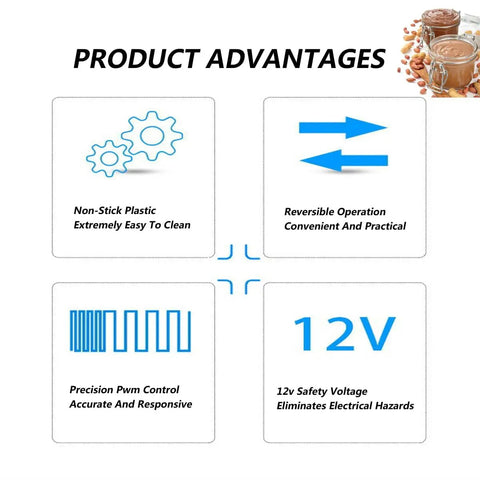 PRODUCT ADVANTAGES

Non-Stick Plastic
Extremely Easy To Clean

Reversible Operation
Convenient And Practical

Precision Pwm Control
Accurate And Responsive

12V

12v Safety Voltage
Eliminates Electrical Hazards